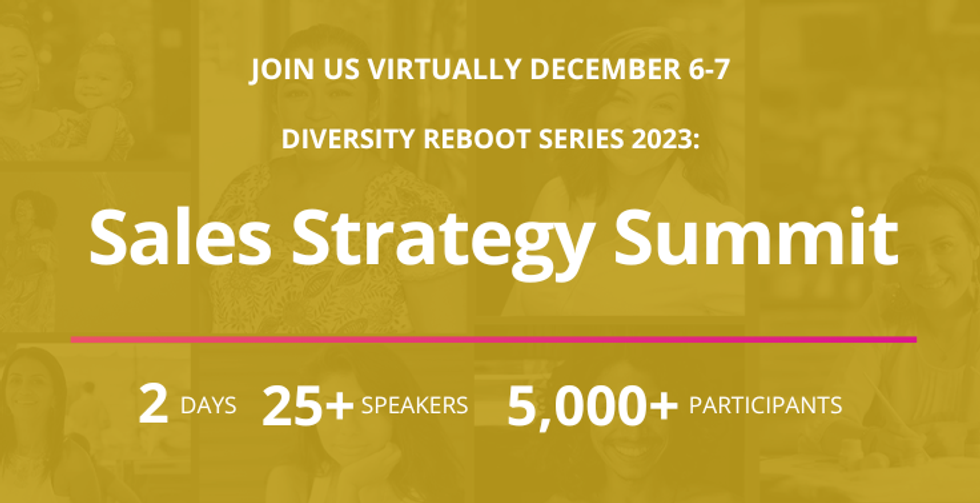 JOIN US VIRTUALLY DECEMBER 6-7

DIVERSITY REBOOT SERIES 2023:

Sales Strategy Summit

2 DAYS 25+ SPEAKERS 5,000+ PARTICIPANTS